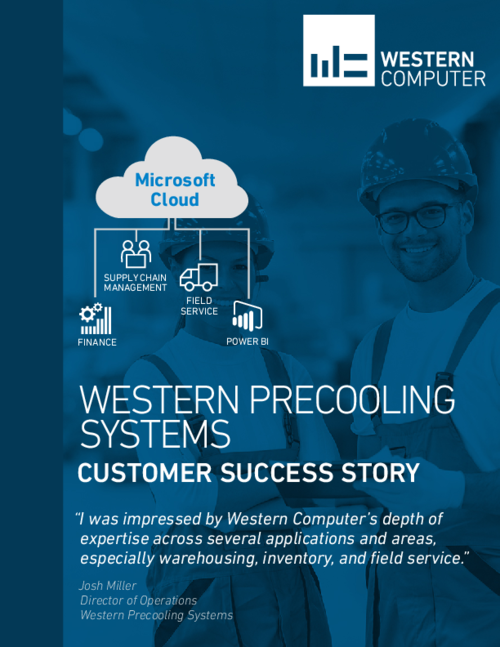 WESTERN COMPUTER

Microsoft Cloud

SUPPLY CHAIN MANAGEMENT

FIELD SERVICE

FINANCE

POWER BI

WESTERN PRECOOLING SYSTEMS

CUSTOMER SUCCESS STORY

"I was impressed by Western Computer's depth of expertise across several applications and areas, especially warehousing, inventory, and field service."

Josh Miller
Director of Operations
Western Precooling Systems